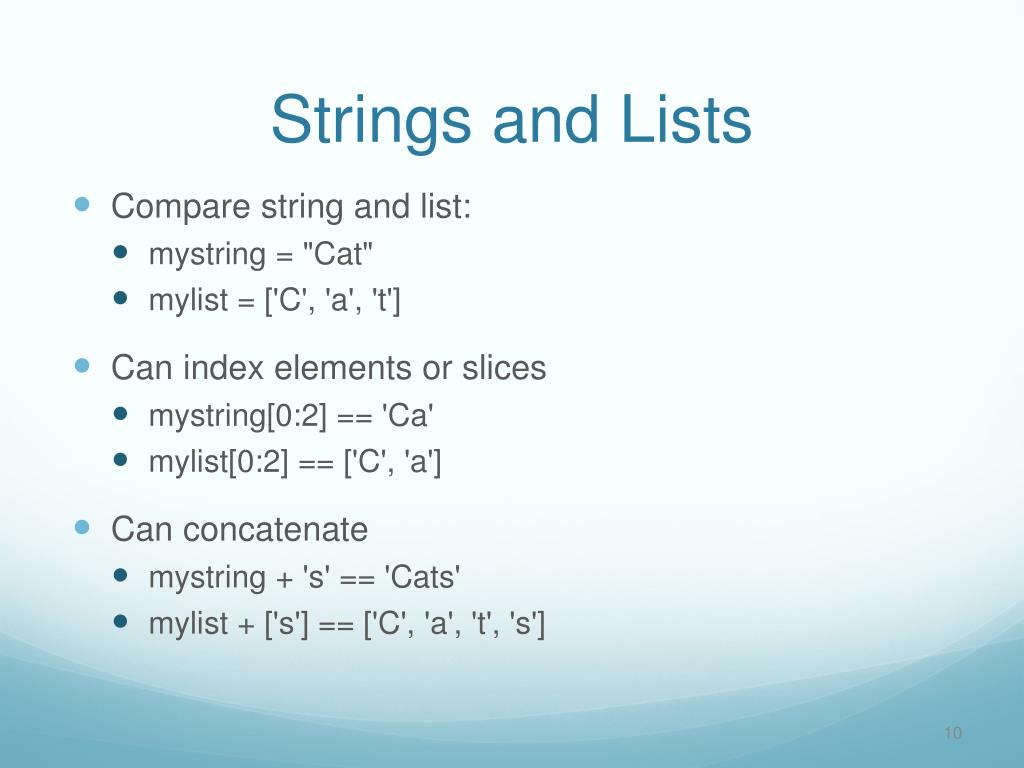 Strings and Lists

- Compare string and list:
  - mystring = "Cat"
  - mylist = ['C', 'a', 't']
- Can index elements or slices
  - mystring[0:2] == 'Ca'
  - mylist[0:2] == ['C', 'a']
- Can concatenate
  - mystring + 's' == 'Cats'
  - mylist + ['s'] == ['C', 'a', 't', 's']

10